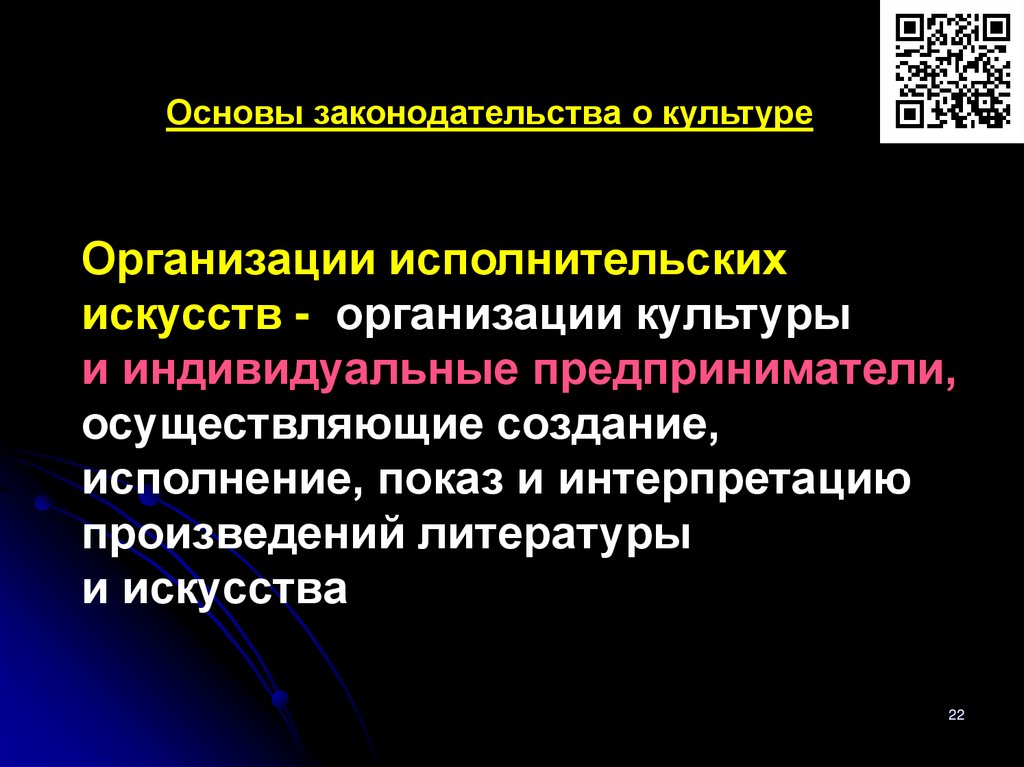 Основы законодательства о культуре

Организации исполнительских искусств - организации культуры и индивидуальные предприниматели, осуществляющие создание, исполнение, показ и интерпретацию произведений литературы и искусства

22